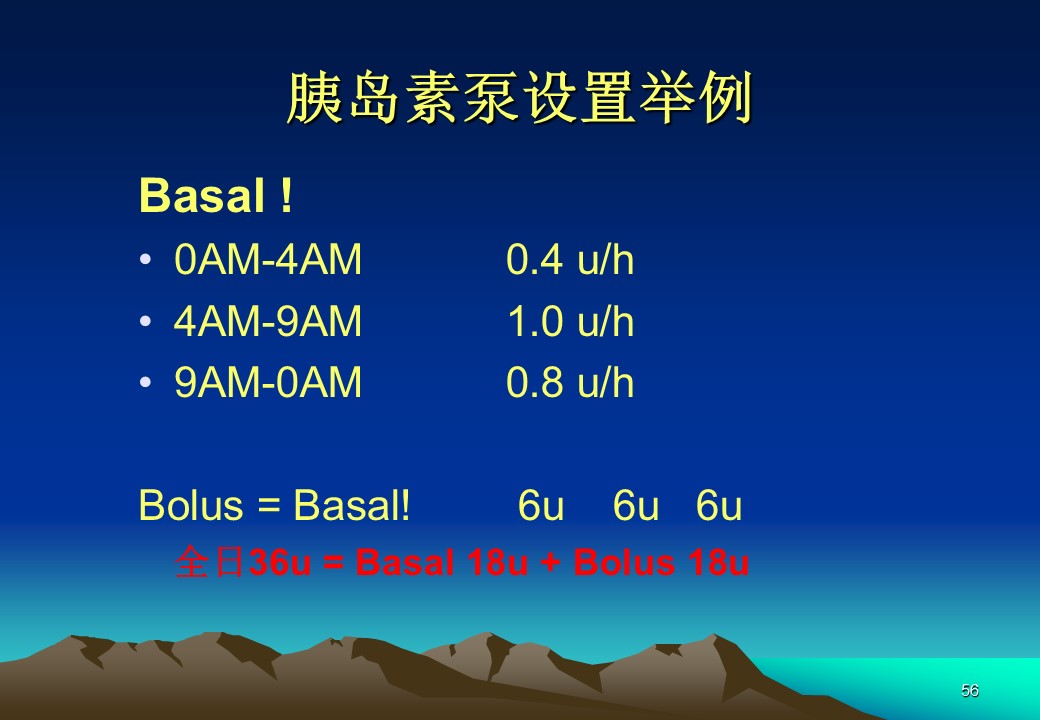 胰岛素泵设置举例

Basal !

• 0AM-4AM 0.4 u/h
• 4AM-9AM 1.0 u/h
• 9AM-0AM 0.8 u/h

Bolus = Basal! 6u 6u 6u

全日36u = Basal 18u + Bolus 18u

56